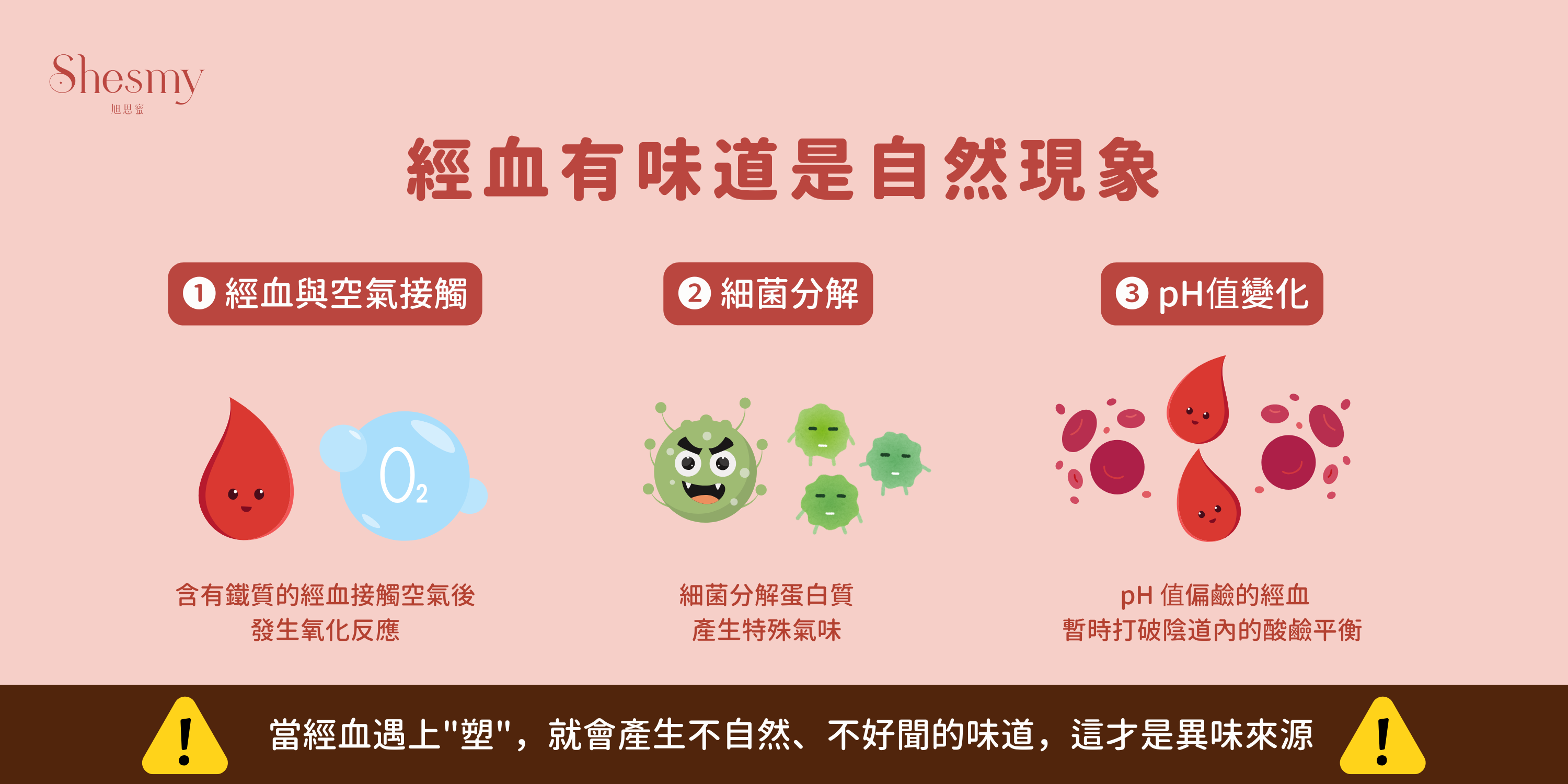 Shesmy
旭思蜜

經血有味道是自然現象

1 經血與空氣接觸

$O_2$

含有鐵質的經血接觸空氣後
發生氧化反應

2 細菌分解

細菌分解蛋白質
產生特殊氣味

3 pH值變化

pH 值偏鹼的經血
暫時打破陰道內的酸鹼平衡

!
當經血遇上"塑"，就會產生不自然、不好聞的味道，這才是異味來源
!